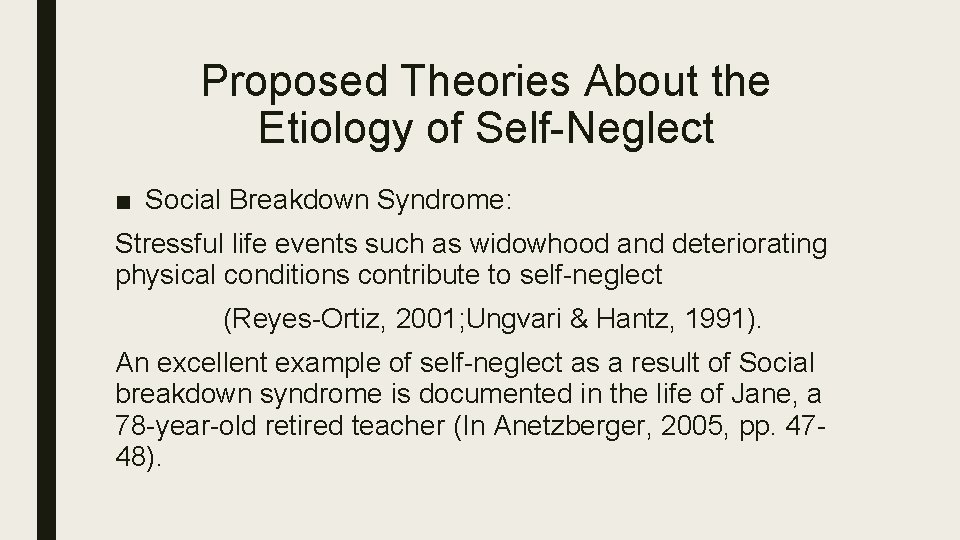 Proposed Theories About the Etiology of Self-Neglect

■ Social Breakdown Syndrome:

Stressful life events such as widowhood and deteriorating physical conditions contribute to self-neglect

(Reyes-Ortiz, 2001;Ungvari & Hantz, 1991).

An excellent example of self-neglect as a result of Social breakdown syndrome is documented in the life of Jane, a 78-year-old retired teacher (In Anetzberger, 2005, pp. 47-48).